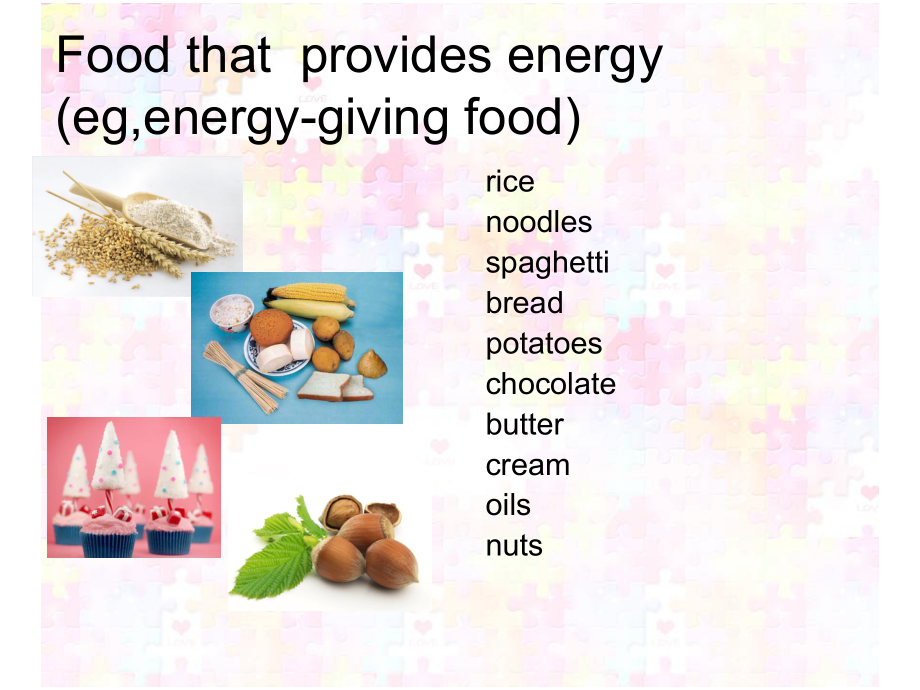 Food that provides energy (eg,energy-giving food)

rice
noodles
spaghetti
bread
potatoes
chocolate
butter
cream
oils
nuts